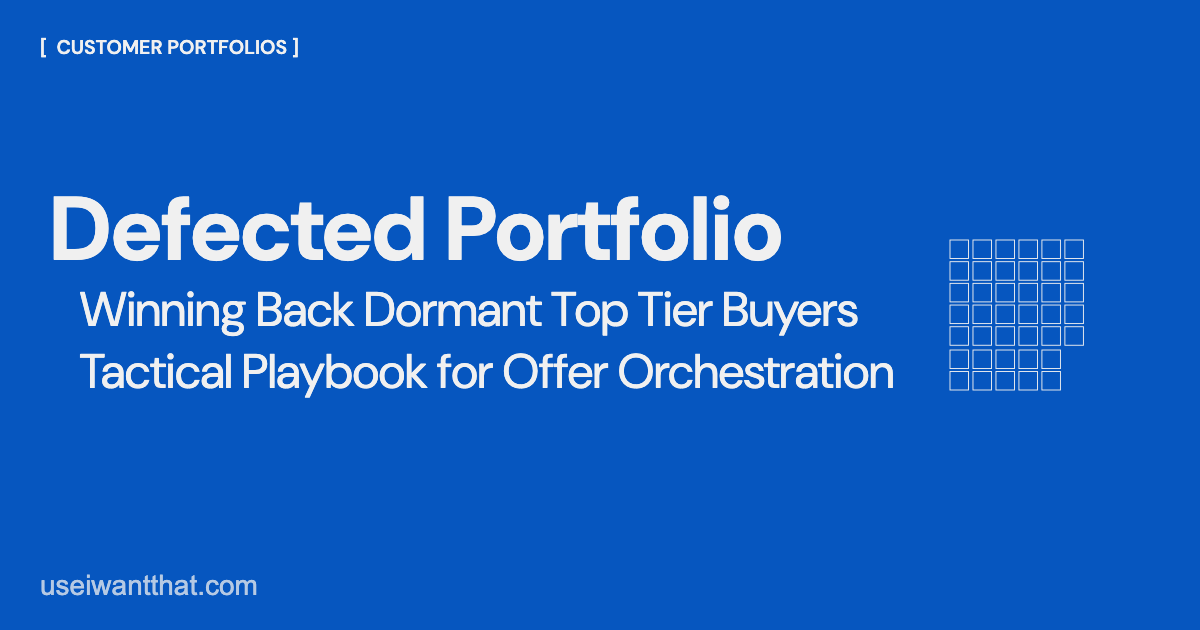 [ CUSTOMER PORTFOLIOS ]

Defected Portfolio

Winning Back Dormant Top Tier Buyers
Tactical Playbook for Offer Orchestration

useiwantthat.com